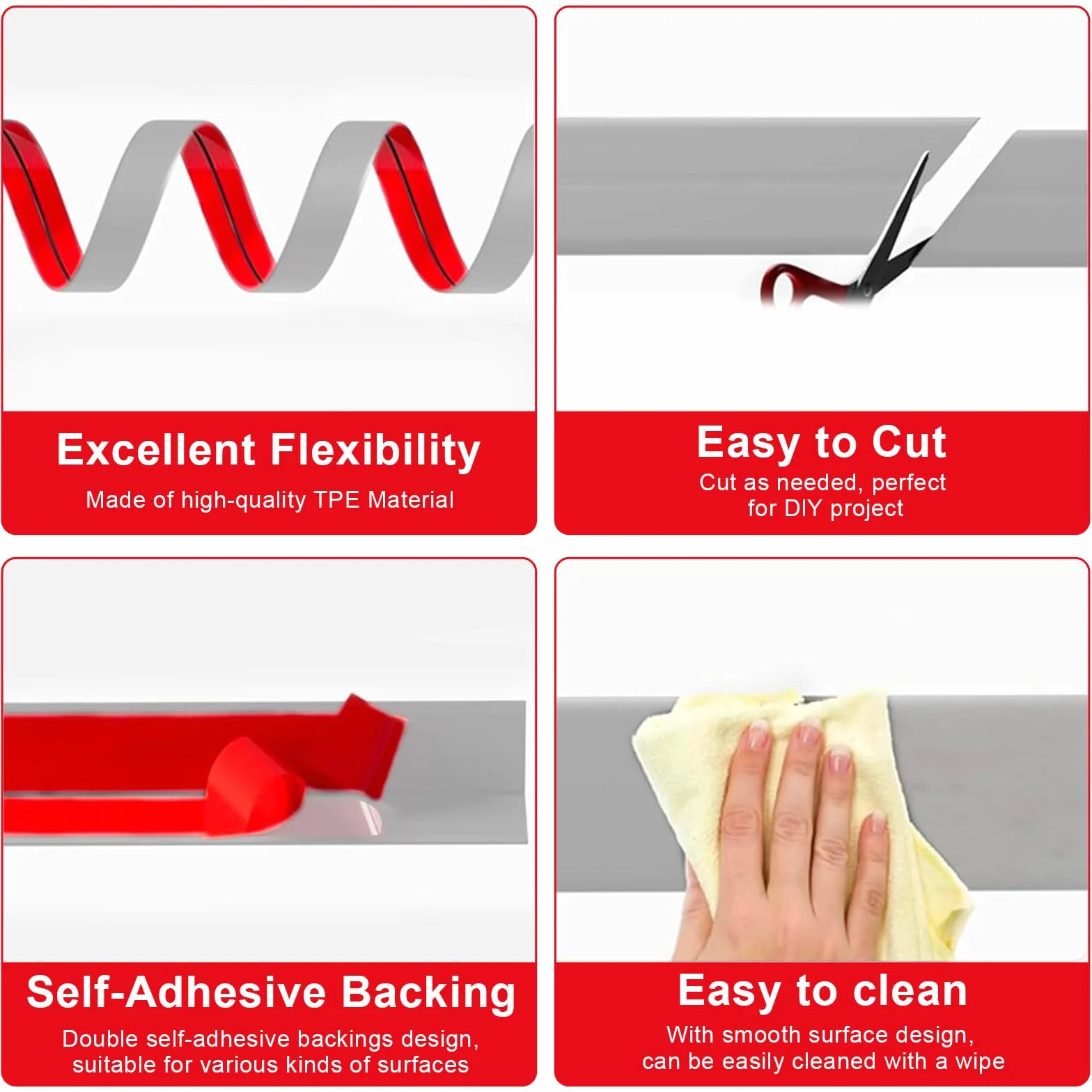 Excellent Flexibility
Made of high-quality TPE Material

Easy to Cut
Cut as needed, perfect for DIY project

Self-Adhesive Backing
Double self-adhesive backings design, suitable for various kinds of surfaces

Easy to clean
With smooth surface design, can be easily cleaned with a wipe